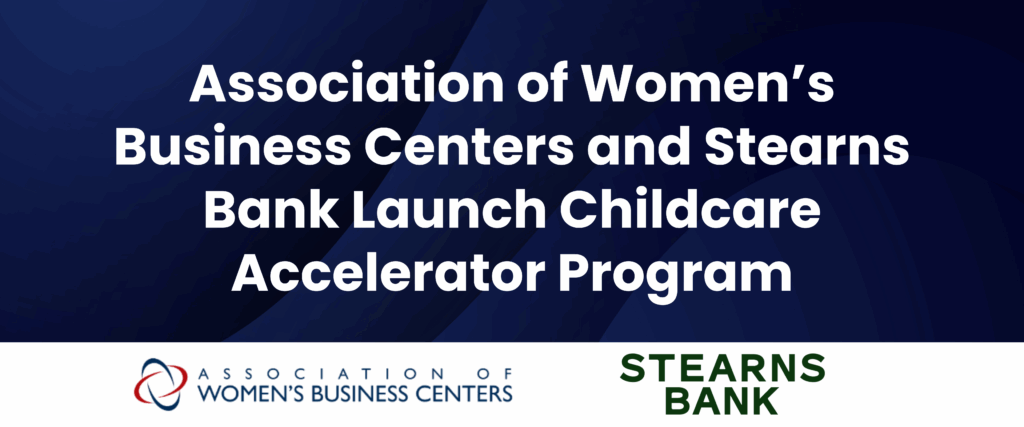 Association of Women's Business Centers and Stearns Bank Launch Childcare Accelerator Program

ASSOCIATION OF WOMEN'S BUSINESS CENTERS

STEARNS BANK